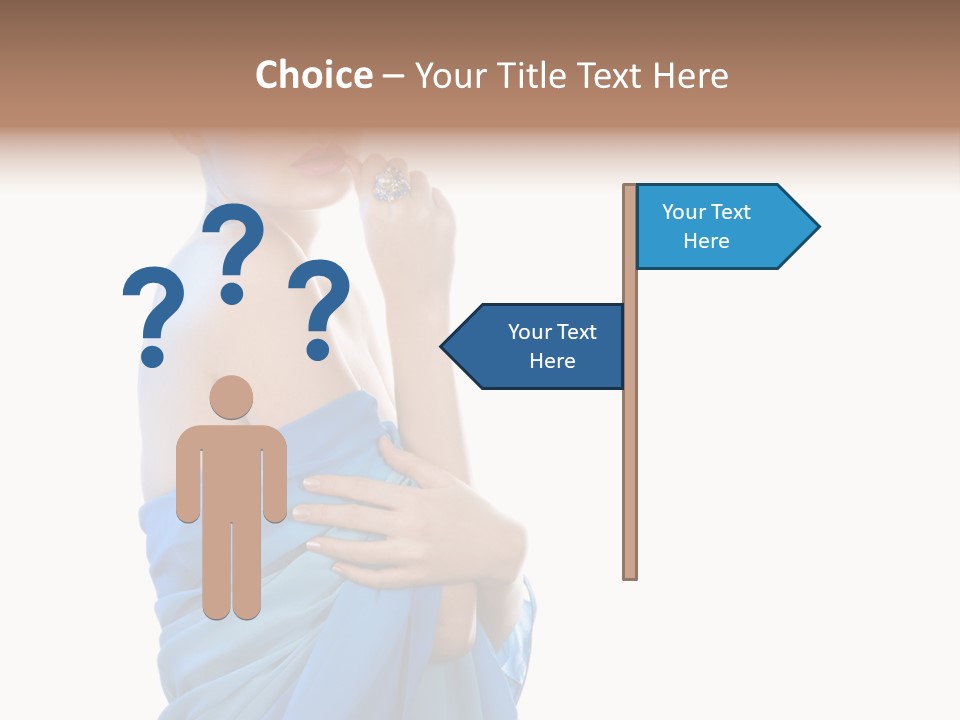 Choice – Your Title Text Here

? ? ?

Your Text Here

Your Text Here